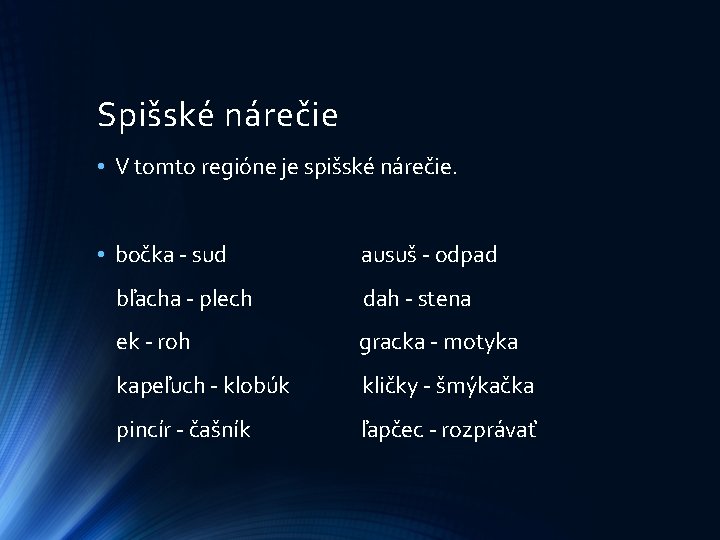 Spišské nárečie

• V tomto regióne je spišské nárečie.

• bočka - sud
bľacha - plech
ek - roh
kapeľuch - klobúk
pincír - čašník

ausuš - odpad
dah - stena
gracka - motyka
kličky - šmýkačka
ľapčec - rozprávať